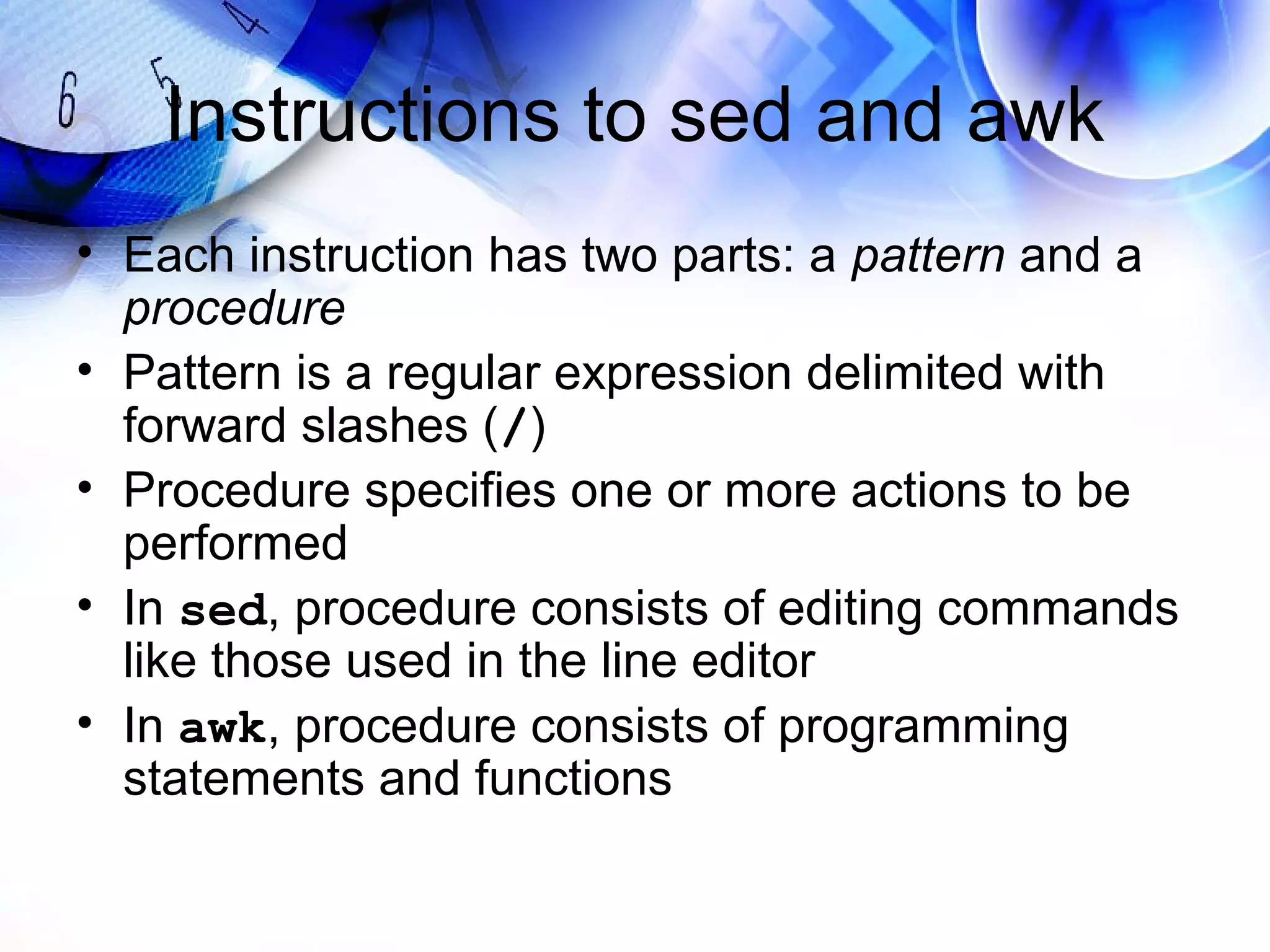 Instructions to sed and awk

• Each instruction has two parts: a pattern and a procedure
• Pattern is a regular expression delimited with forward slashes (/)
• Procedure specifies one or more actions to be performed
• In sed, procedure consists of editing commands like those used in the line editor
• In awk, procedure consists of programming statements and functions